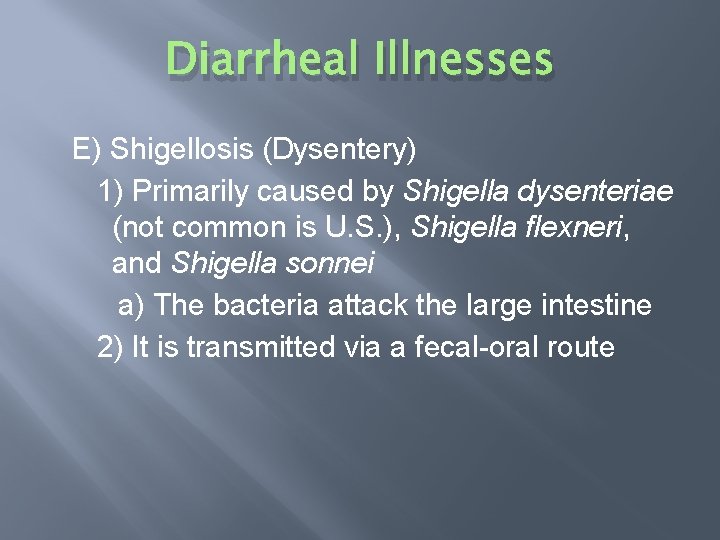 Diarrheal Illnesses

E) Shigellosis (Dysentery)

1) Primarily caused by Shigella dysenteriae (not common is U.S.), Shigella flexneri, and Shigella sonnei

a) The bacteria attack the large intestine

2) It is transmitted via a fecal-oral route